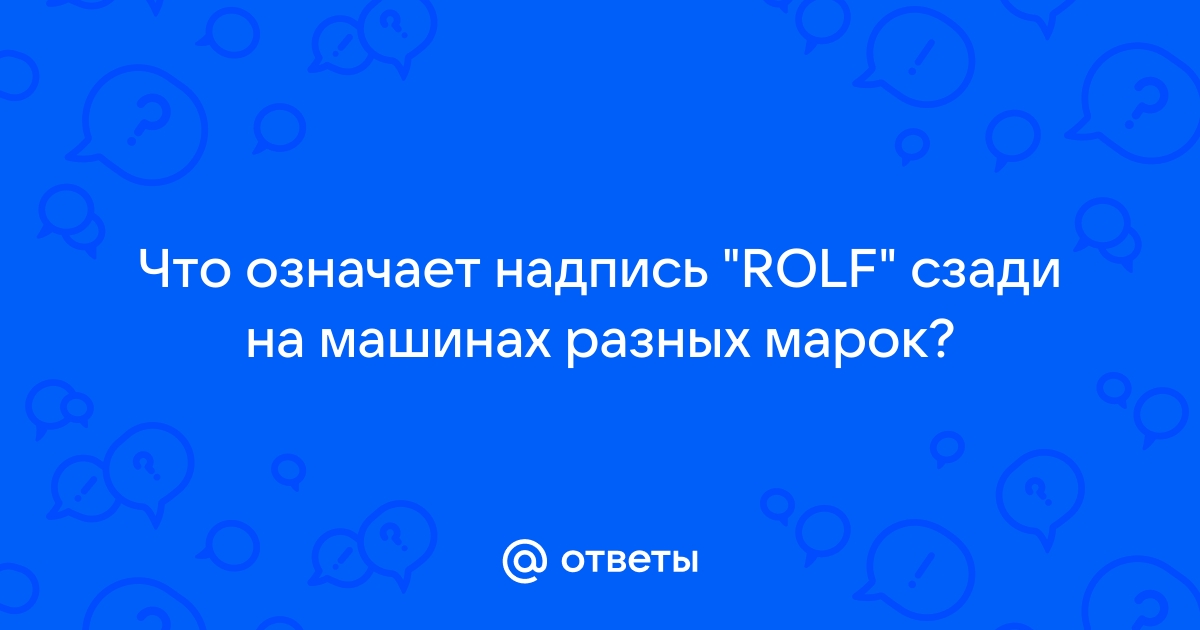 Что означает надпись "ROLF" сзади на машинах разных марок?

@ ответы